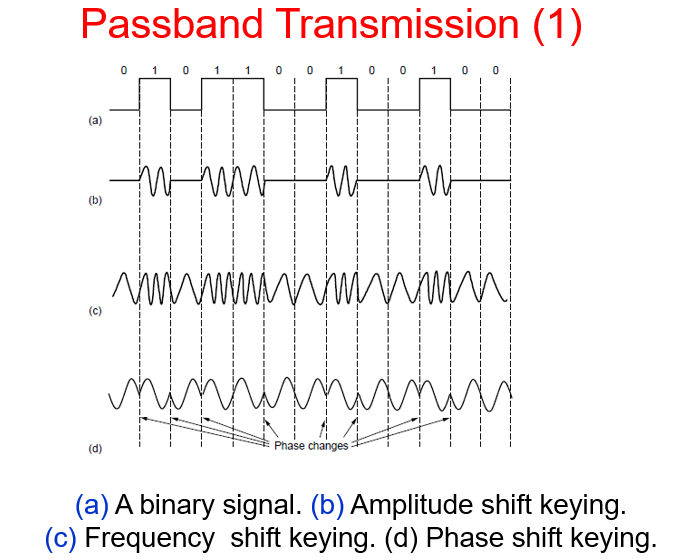 Passband Transmission (1)

0 1 0 1 1 0 0 1 0 0 1 0 0

(a)

(b)

(c)

(d)

Phase changes

(a) A binary signal. (b) Amplitude shift keying.
(c) Frequency shift keying. (d) Phase shift keying.